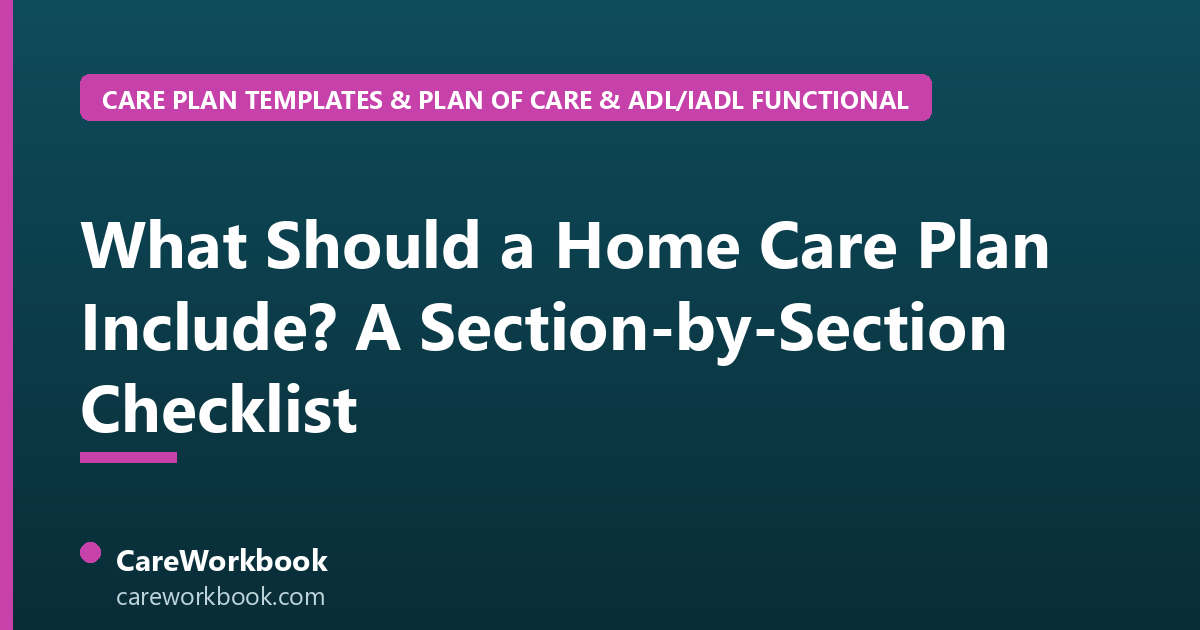 CARE PLAN TEMPLATES & PLAN OF CARE & ADL/IADL FUNCTIONAL

What Should a Home Care Plan Include? A Section-by-Section Checklist

CareWorkbook
careworkbook.com